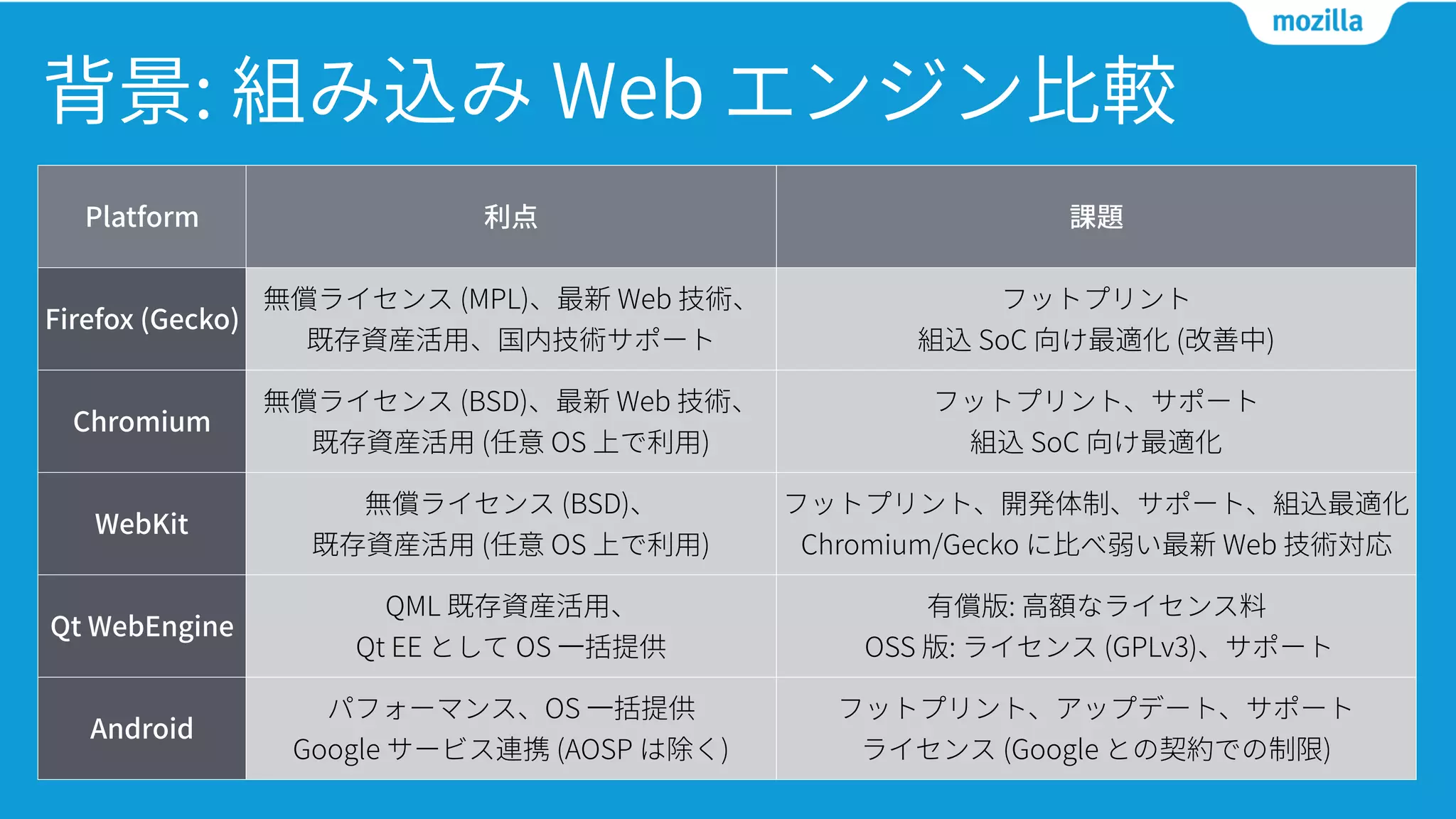 mozilla

背景: 組み込み Web エンジン比較

| Platform | 利点 | 課題 |
|---|---|---|
| Firefox (Gecko) | 無償ライセンス (MPL)、最新 Web 技術、既存資産活用、国内技術サポート | フットプリント 組込 SoC 向け最適化 (改善中) |
| Chromium | 無償ライセンス (BSD)、最新 Web 技術、既存資産活用 (任意 OS 上で利用) | フットプリント、サポート 組込 SoC 向け最適化 |
| WebKit | 無償ライセンス (BSD)、既存資産活用 (任意 OS 上で利用) | フットプリント、開発体制、サポート、組込最適化 Chromium/Gecko に比べ弱い最新 Web 技術対応 |
| Qt WebEngine | QML 既存資産活用、Qt EE として OS 一括提供 | 有償版: 高額なライセンス料 OSS 版: ライセンス (GPLv3)、サポート |
| Android | パフォーマンス、OS 一括提供 Google サービス連携 (AOSP は除く) | フットプリント、アップデート、サポート ライセンス (Google との契約での制限) |